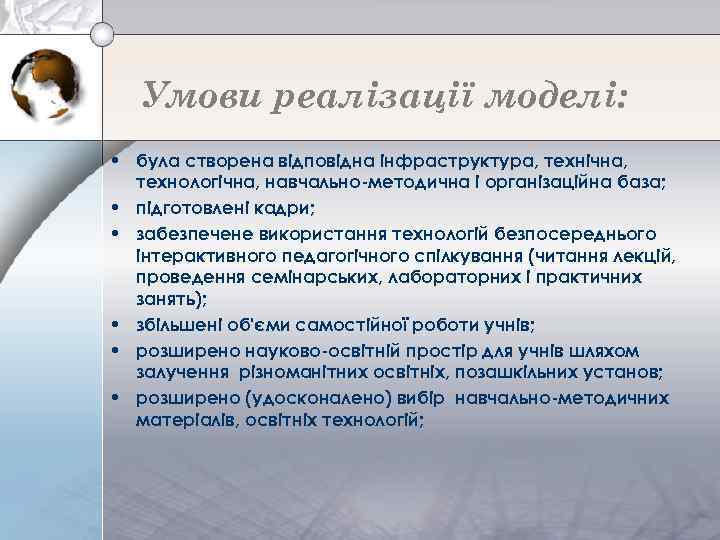 Умови реалізації моделі:

• була створена відповідна інфраструктура, технічна, технологічна, навчально-методична і організаційна база;
• підготовлені кадри;
• забезпечене використання технологій безпосереднього інтерактивного педагогічного спілкування (читання лекцій, проведення семінарських, лабораторних і практичних занять);
• збільшені об'єми самостійної роботи учнів;
• розширено науково-освітній простір для учнів шляхом залучення різноманітних освітніх, позашкільних установ;
• розширено (удосконалено) вибір навчально-методичних матеріалів, освітніх технологій;